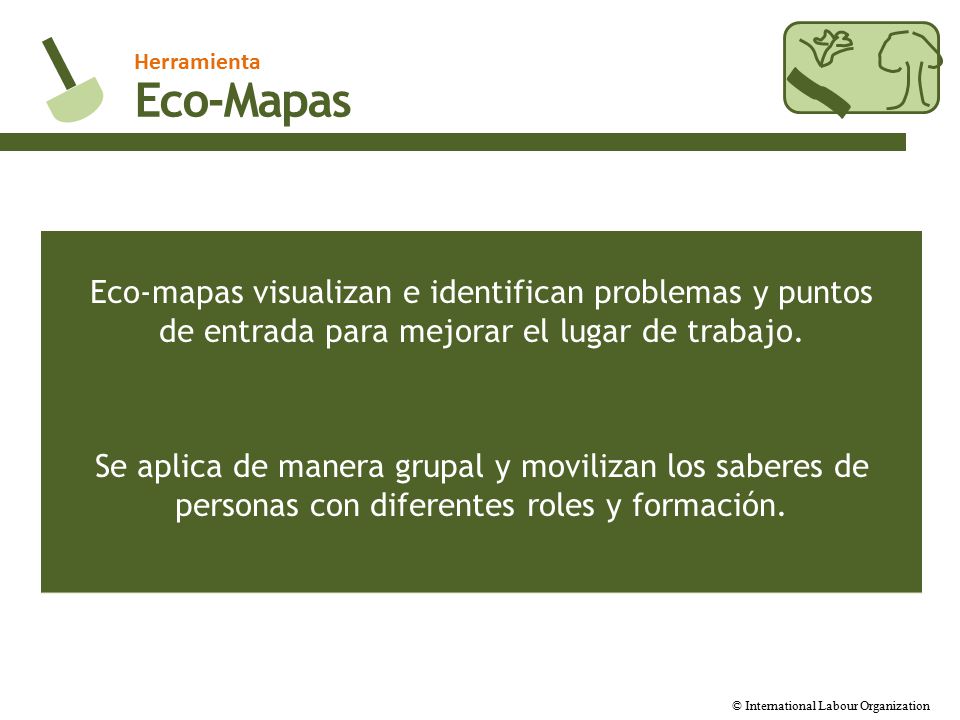 Herramienta
Eco-Mapas

Eco-mapas visualizan e identifican problemas y puntos de entrada para mejorar el lugar de trabajo.

Se aplica de manera grupal y movilizan los saberes de personas con diferentes roles y formación.

© International Labour Organization